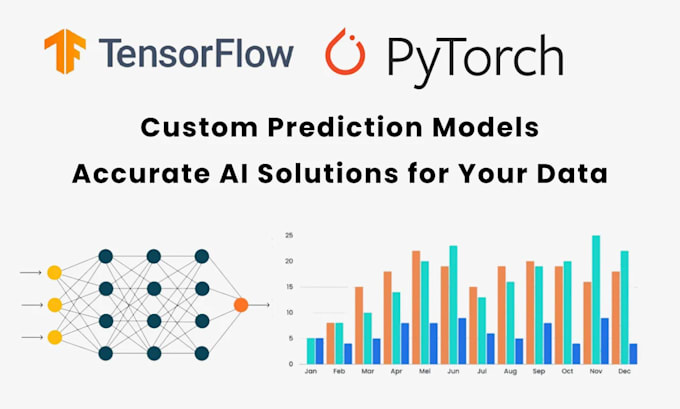 TensorFlow PyTorch

Custom Prediction Models
Accurate AI Solutions for Your Data

25
20
15
10
5
0
Jan Feb Mar Apr Mei Jun Jul Aug Sep Oct Nov Dec